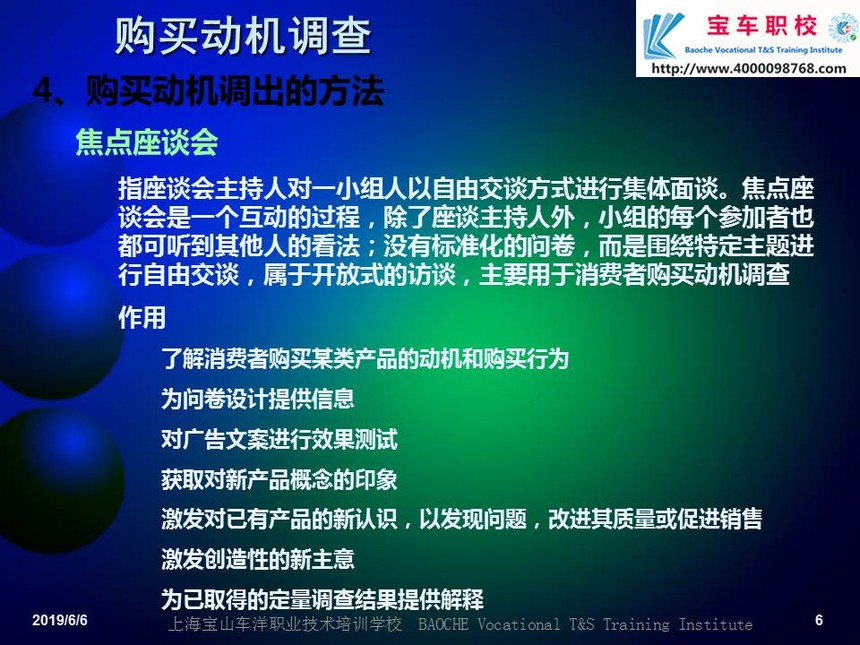 购买动机调查

宝车职校
Baoche Vocational T&S Training Institute
http://www.4000098768.com

4、购买动机调出的方法

焦点座谈会

指座谈会主持人对一小组人以自由交谈方式进行集体面谈。焦点座谈会是一个互动的过程，除了座谈主持人外，小组的每个参加者也都可听到其他人的看法；没有标准化的问卷，而是围绕特定主题进行自由交谈，属于开放式的访谈，主要用于消费者购买动机调查

作用

了解消费者购买某类产品的动机和购买行为

为问卷设计提供信息

对广告文案进行效果测试

获取对新产品概念的印象

激发对已有产品的新认识，以发现问题，改进其质量或促进销售

激发创造性的新主意

为已取得的定量调查结果提供解释

2019/6/6

上海宝山车洋职业技术培训学校 BAOCHE Vocational T&S Training Institute

6